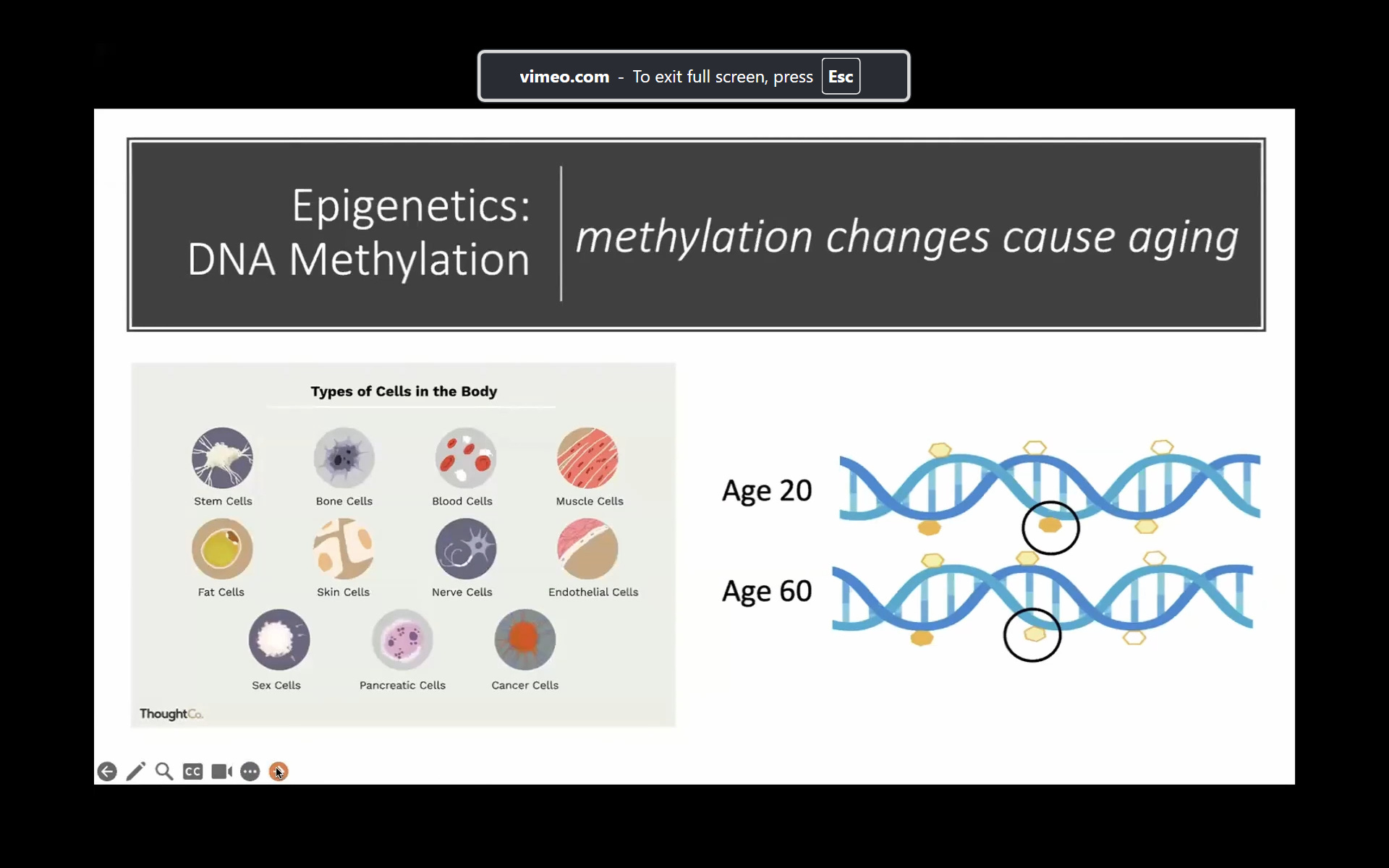 vimeo.com - To exit full screen, press Esc

Epigenetics:
DNA Methylation

methylation changes cause aging

Types of Cells in the Body

Stem Cells
Bone Cells
Blood Cells
Muscle Cells
Fat Cells
Skin Cells
Nerve Cells
Endothelial Cells
Sex Cells
Pancreatic Cells
Cancer Cells

ThoughtCo.

Age 20

Age 60

CC